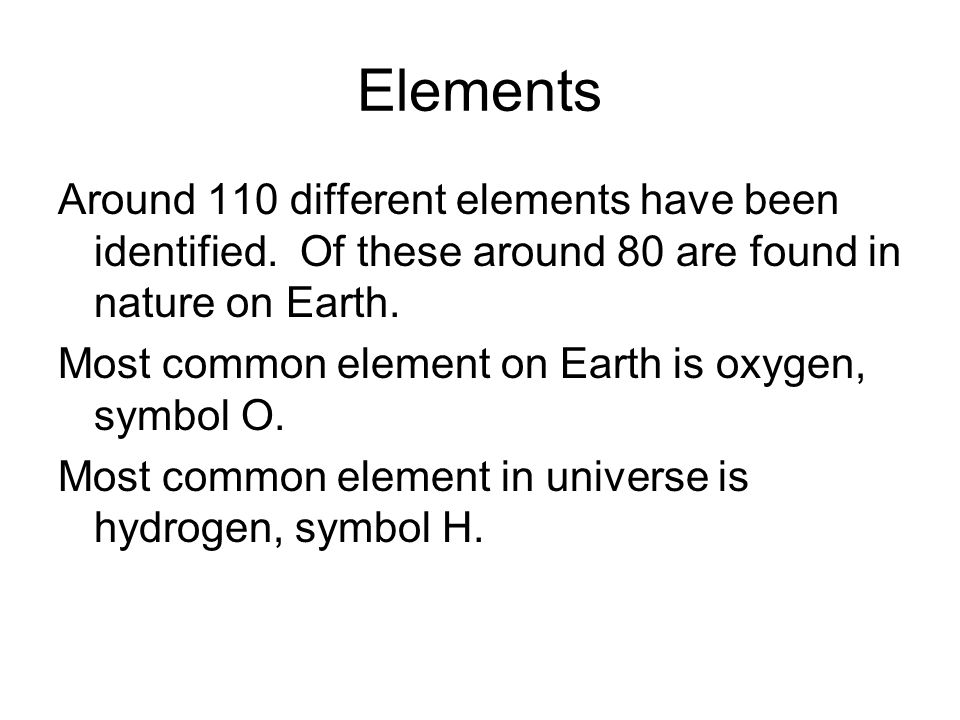 Elements

Around 110 different elements have been identified.  Of these around 80 are found in nature on Earth.

Most common element on Earth is oxygen, symbol O.

Most common element in universe is hydrogen, symbol H.